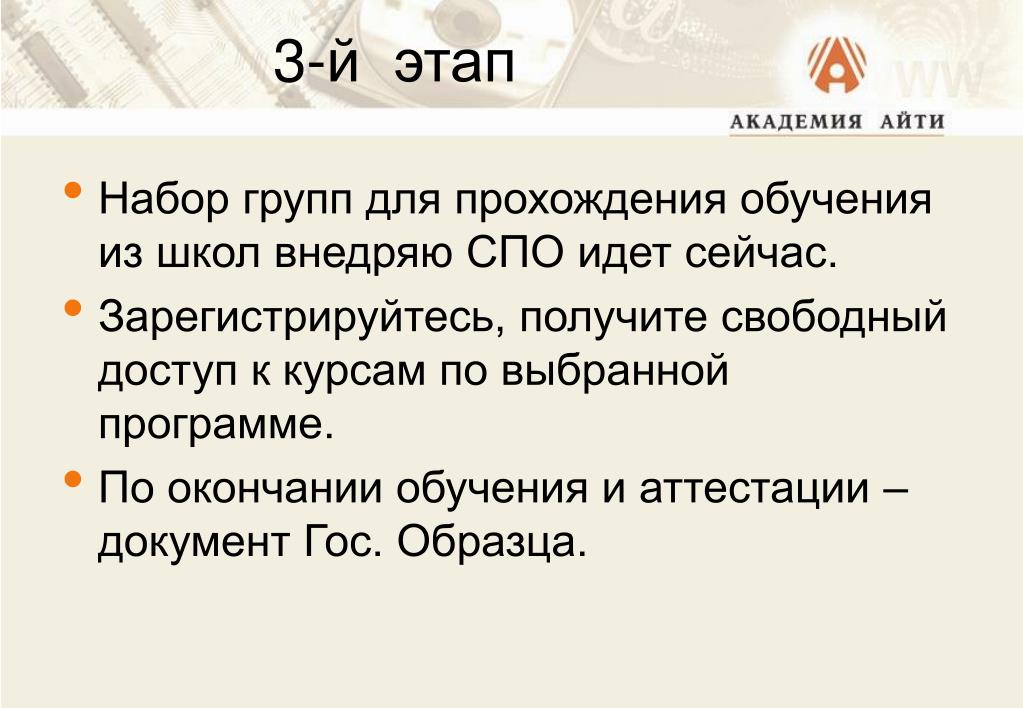 3-й этап

АКАДЕМИЯ АЙТИ

• Набор групп для прохождения обучения из школ внедряю СПО идет сейчас.
• Зарегистрируйтесь, получите свободный доступ к курсам по выбранной программе.
• По окончании обучения и аттестации – документ Гос. Образца.